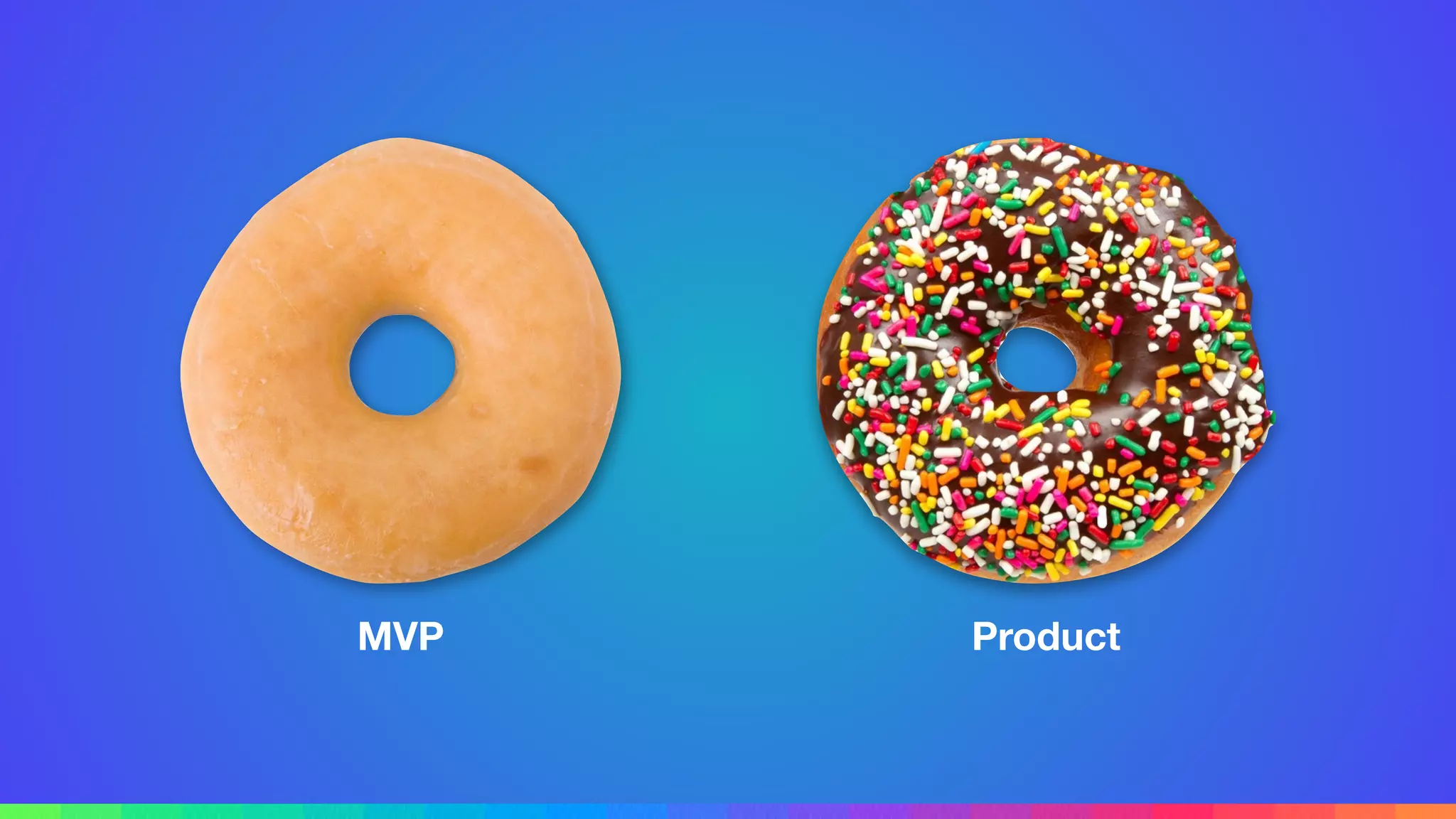 MVP

Product